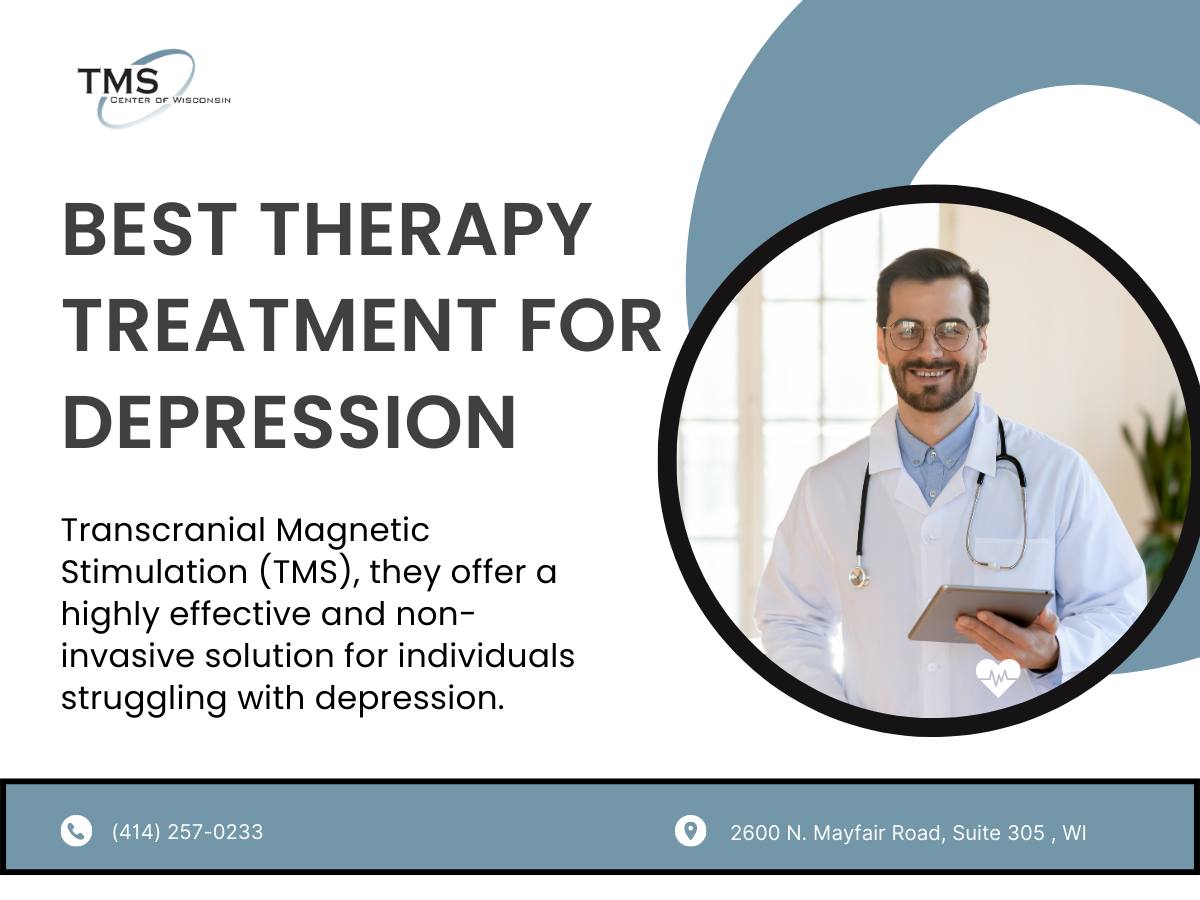 TMS
CENTER OF WISCONSIN

BEST THERAPY TREATMENT FOR DEPRESSION

Transcranial Magnetic Stimulation (TMS), they offer a highly effective and non-invasive solution for individuals struggling with depression.

(414) 257-0233

2600 N. Mayfair Road, Suite 305 , WI